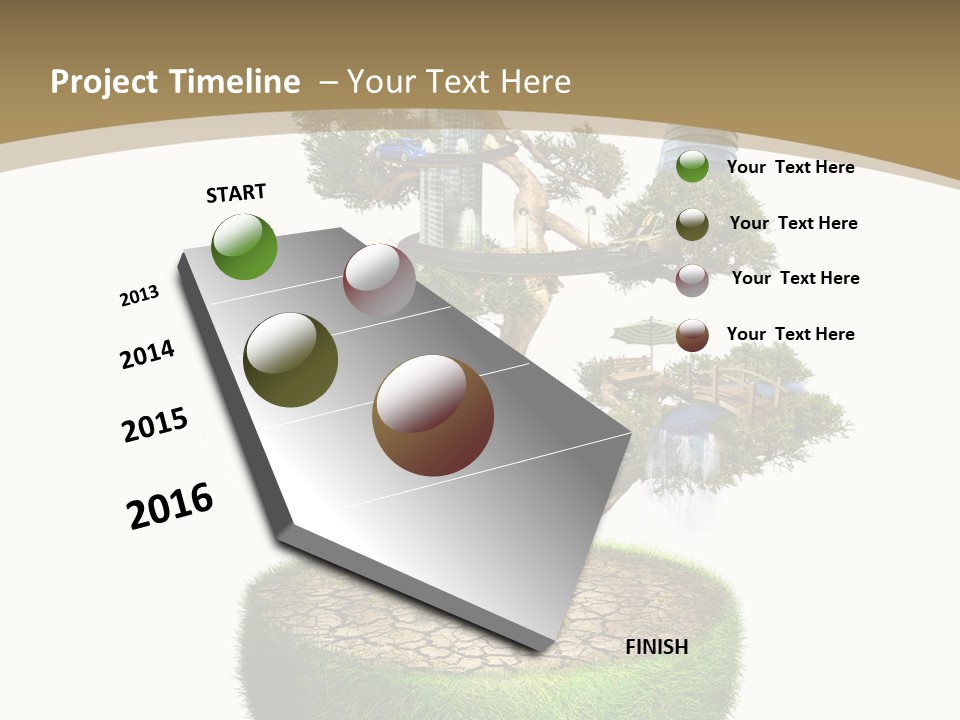 Project Timeline – Your Text Here

START

2013

2014

2015

2016

FINISH

Your Text Here

Your Text Here

Your Text Here

Your Text Here